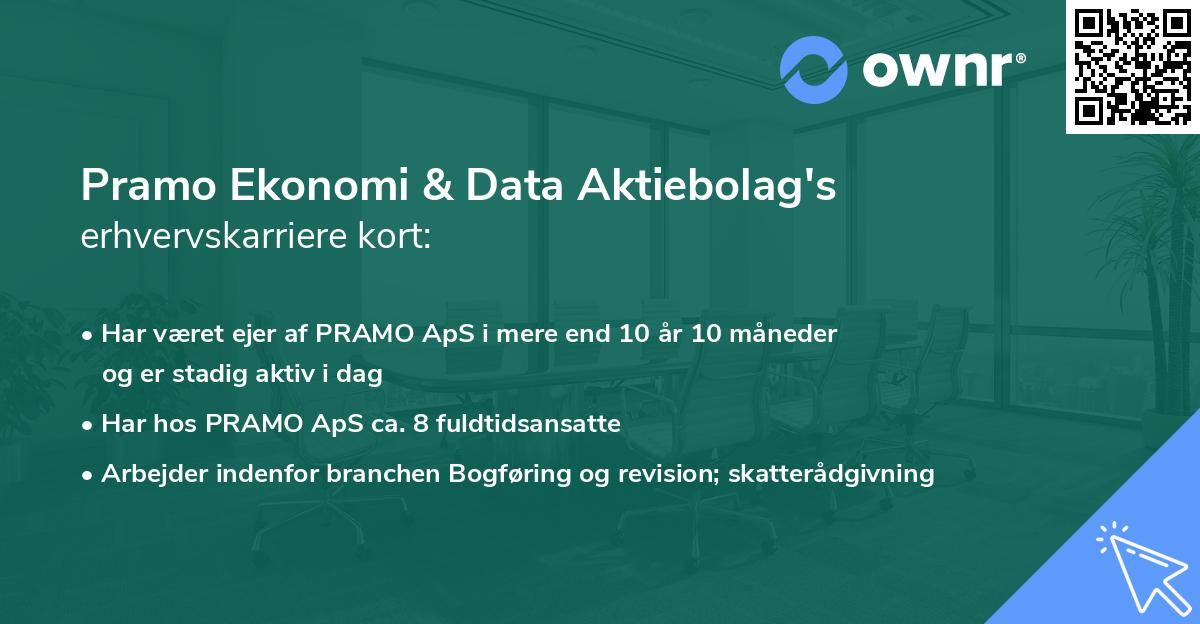 ownr®

Pramo Ekonomi & Data Aktiebolag's erhvervskarriere kort:

• Har været ejer af PRAMO ApS i mere end 10 år 10 måneder og er stadig aktiv i dag

• Har hos PRAMO ApS ca. 8 fuldtidsansatte

• Arbejder indenfor branchen Bogføring og revision; skatterådgivning